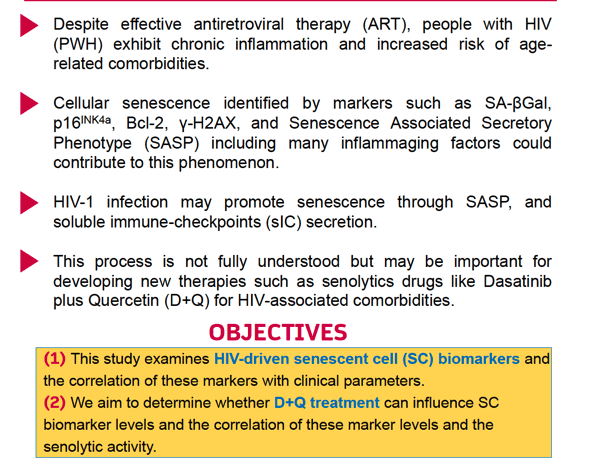 Despite effective antiretroviral therapy (ART), people with HIV (PWH) exhibit chronic inflammation and increased risk of age-related comorbidities.

Cellular senescence identified by markers such as SA-βGal, p16$^{INK4a}$, Bcl-2, γ-H2AX, and Senescence Associated Secretory Phenotype (SASP) including many inflammaging factors could contribute to this phenomenon.

HIV-1 infection may promote senescence through SASP, and soluble immune-checkpoints (sIC) secretion.

This process is not fully understood but may be important for developing new therapies such as senolytics drugs like Dasatinib plus Quercetin (D+Q) for HIV-associated comorbidities.

OBJECTIVES

(1) This study examines HIV-driven senescent cell (SC) biomarkers and the correlation of these markers with clinical parameters.
(2) We aim to determine whether D+Q treatment can influence SC biomarker levels and the correlation of these marker levels and the senolytic activity.